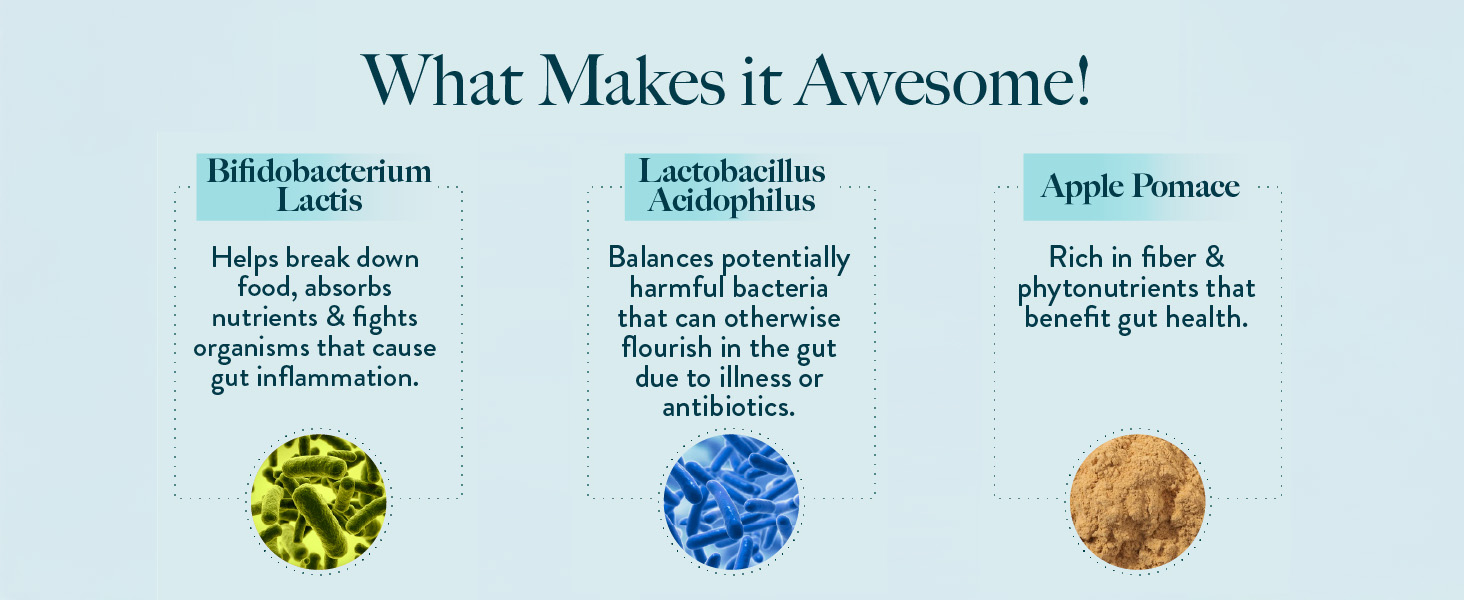 What Makes it Awesome!

Bifidobacterium Lactis

Helps break down food, absorbs nutrients & fights organisms that cause gut inflammation.

Lactobacillus Acidophilus

Balances potentially harmful bacteria that can otherwise flourish in the gut due to illness or antibiotics.

Apple Pomace

Rich in fiber & phytonutrients that benefit gut health.